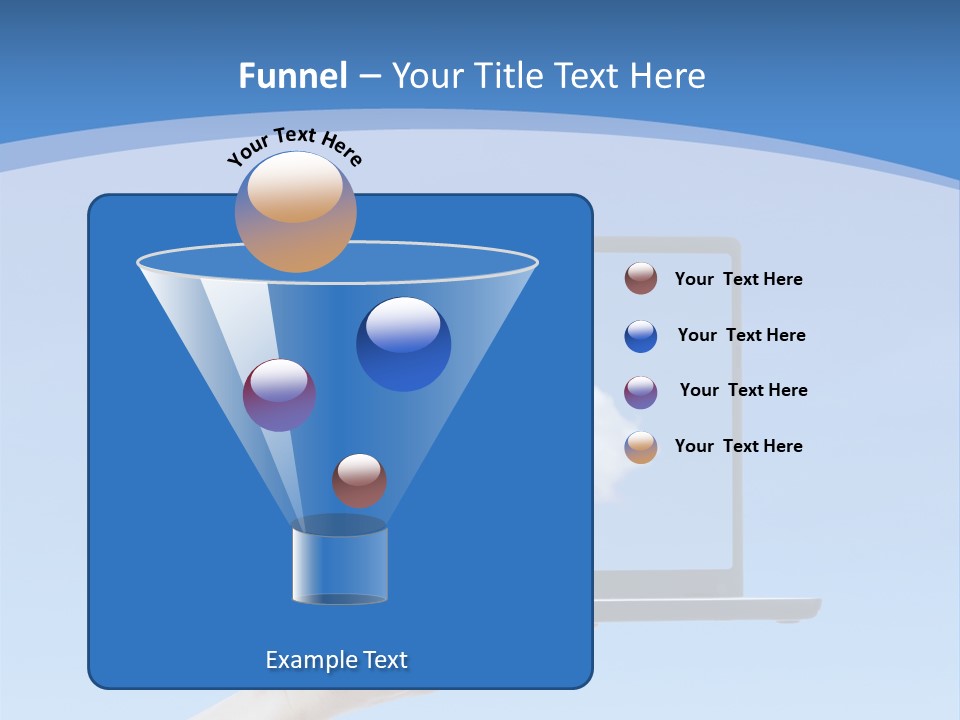 Funnel – Your Title Text Here

Your Text Here

Your Text Here

Your Text Here

Your Text Here

Your Text Here

Example Text